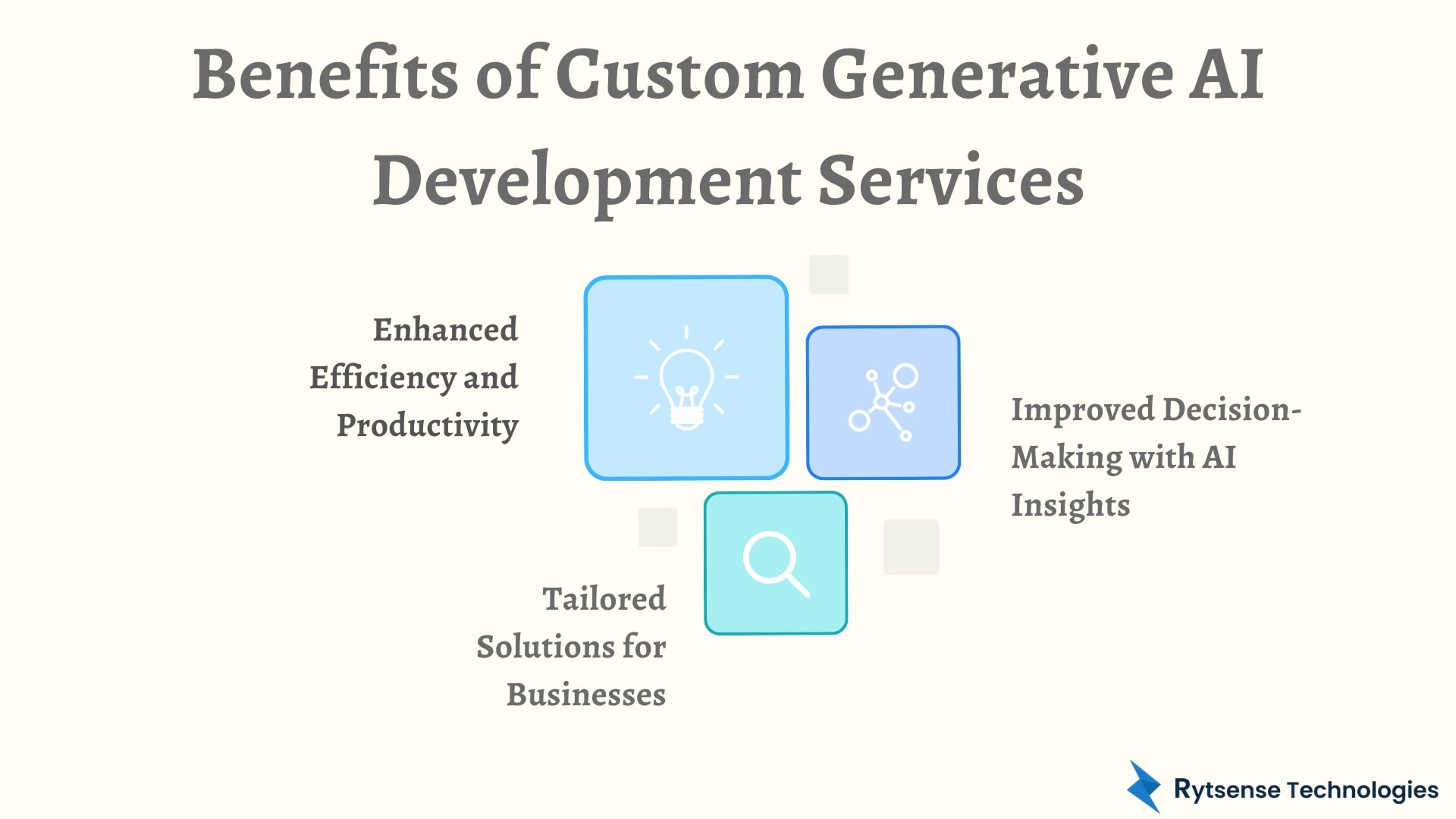 Benefits of Custom Generative AI Development Services

Enhanced Efficiency and Productivity

Improved Decision-Making with AI Insights

Tailored Solutions for Businesses

Rytsense Technologies